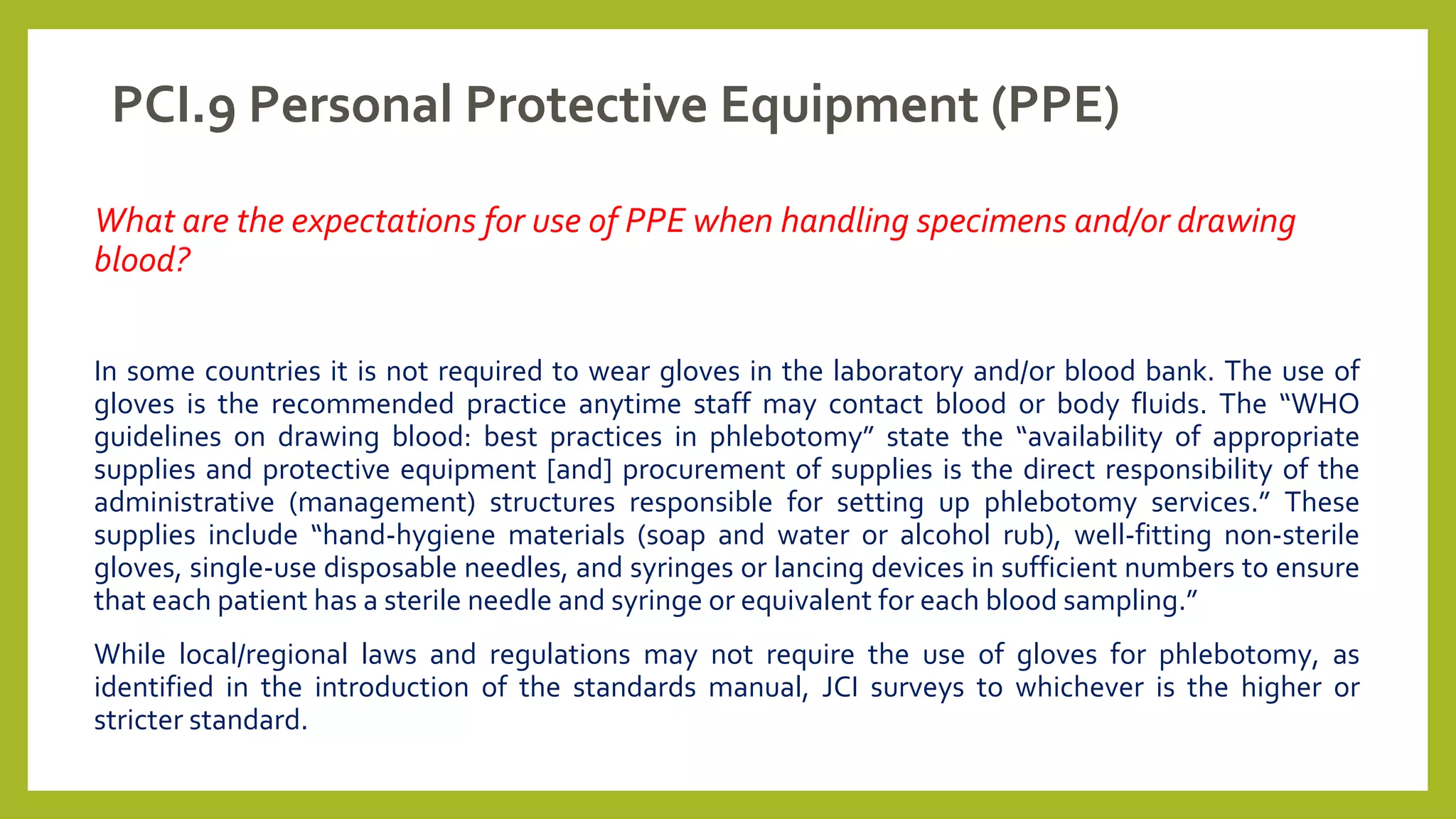 PCI.9 Personal Protective Equipment (PPE)

What are the expectations for use of PPE when handling specimens and/or drawing blood?

In some countries it is not required to wear gloves in the laboratory and/or blood bank. The use of gloves is the recommended practice anytime staff may contact blood or body fluids. The “WHO guidelines on drawing blood: best practices in phlebotomy” state the “availability of appropriate supplies and protective equipment [and] procurement of supplies is the direct responsibility of the administrative (management) structures responsible for setting up phlebotomy services.” These supplies include “hand-hygiene materials (soap and water or alcohol rub), well-fitting non-sterile gloves, single-use disposable needles, and syringes or lancing devices in sufficient numbers to ensure that each patient has a sterile needle and syringe or equivalent for each blood sampling.”

While local/regional laws and regulations may not require the use of gloves for phlebotomy, as identified in the introduction of the standards manual, JCI surveys to whichever is the higher or stricter standard.